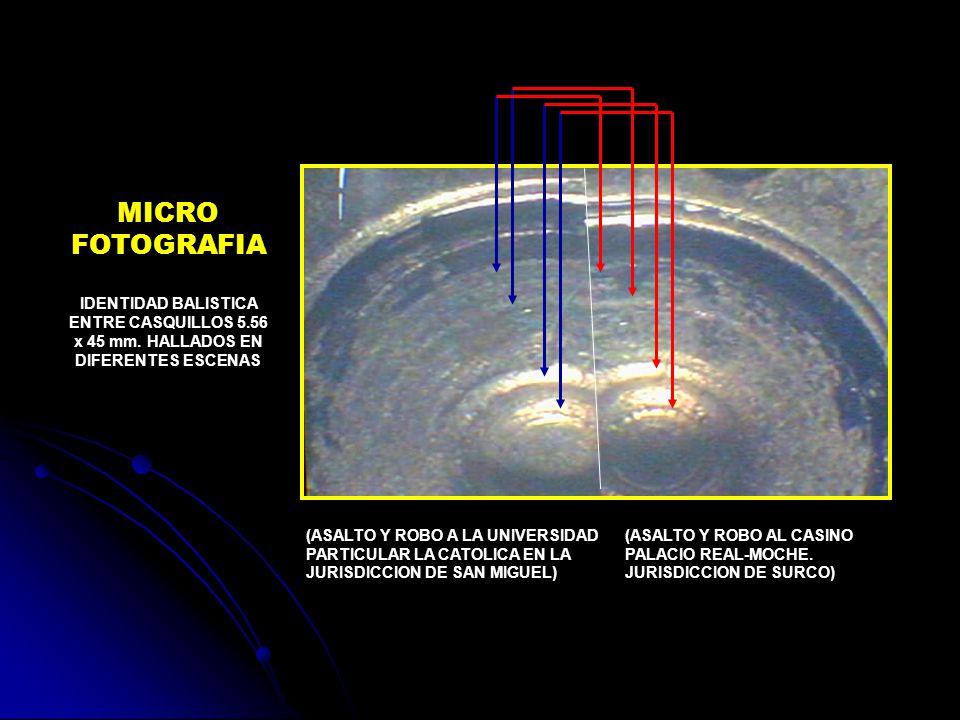 MICRO FOTOGRAFIA

IDENTIDAD BALISTICA ENTRE CASQUILLOS 5.56 x 45 mm. HALLADOS EN DIFERENTES ESCENAS

(ASALTO Y ROBO A LA UNIVERSIDAD PARTICULAR LA CATOLICA EN LA JURISDICCION DE SAN MIGUEL)

(ASALTO Y ROBO AL CASINO PALACIO REAL-MOCHE. JURISDICCION DE SURCO)